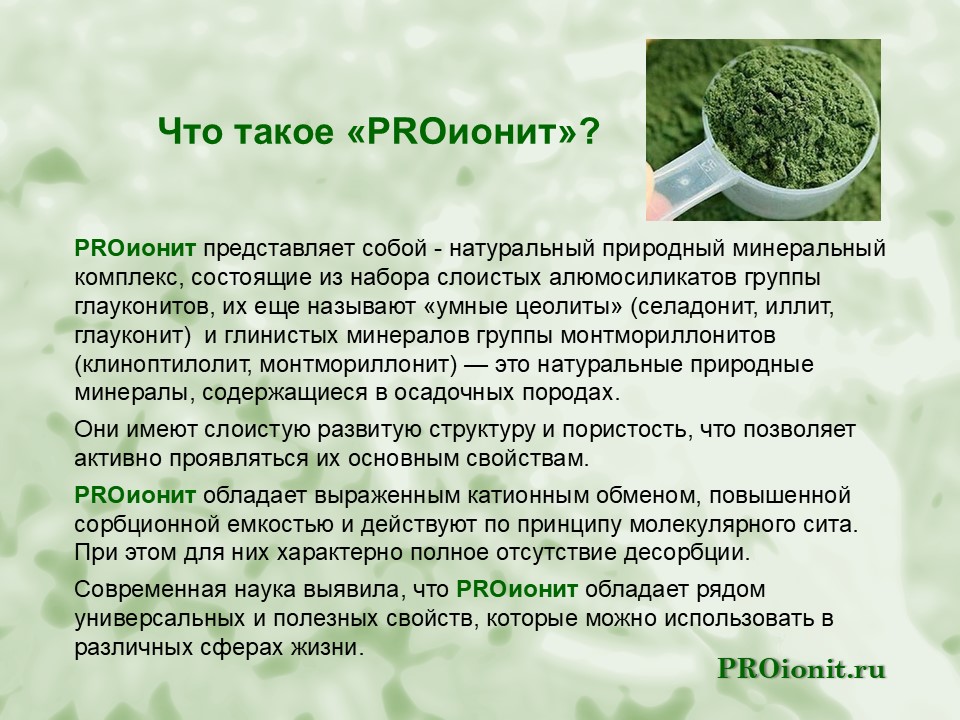 Что такое «PROионит»?

PROионит представляет собой - натуральный природный минеральный комплекс, состоящие из набора слоистых алюмосиликатов группы глауконитов, их еще называют «умные цеолиты» (селадонит, иллит, глауконит) и глинистых минералов группы монтмориллонитов (клиноптилолит, монтмориллонит) — это натуральные природные минералы, содержащиеся в осадочных породах.

Они имеют слоистую развитую структуру и пористость, что позволяет активно проявляться их основным свойствам.

PROионит обладает выраженным катионным обменом, повышенной сорбционной емкостью и действуют по принципу молекулярного сита. При этом для них характерно полное отсутствие десорбции.

Современная наука выявила, что PROионит обладает рядом универсальных и полезных свойств, которые можно использовать в различных сферах жизни.

PROionit.ru